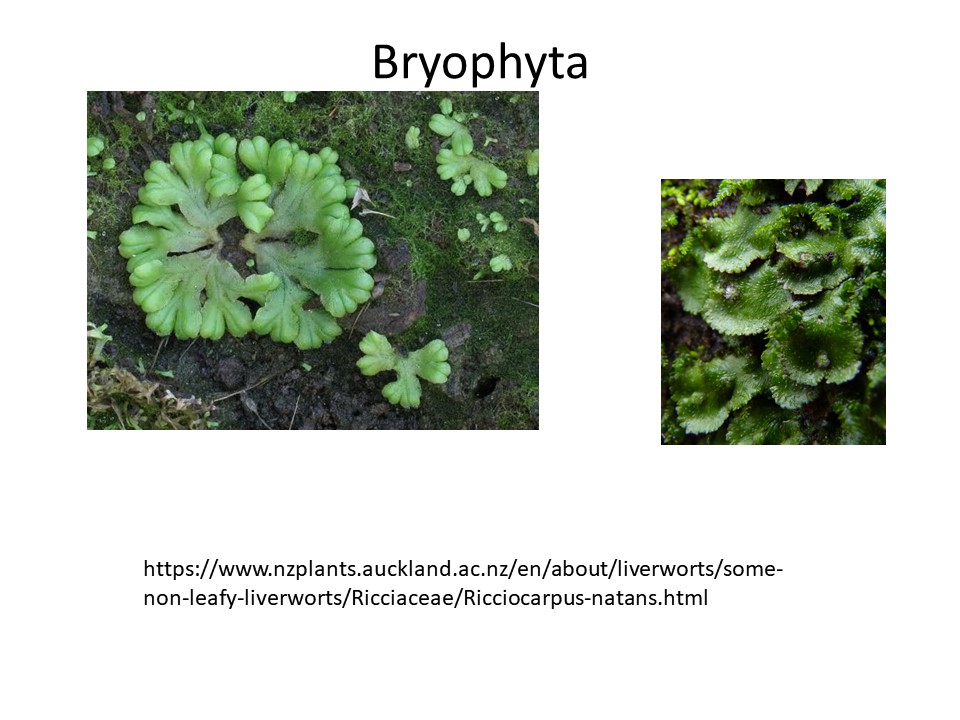 Bryophyta

https://www.nzplants.auckland.ac.nz/en/about/liverworts/some-non-leafy-liverworts/Ricciaceae/Ricciocarpus-natans.html